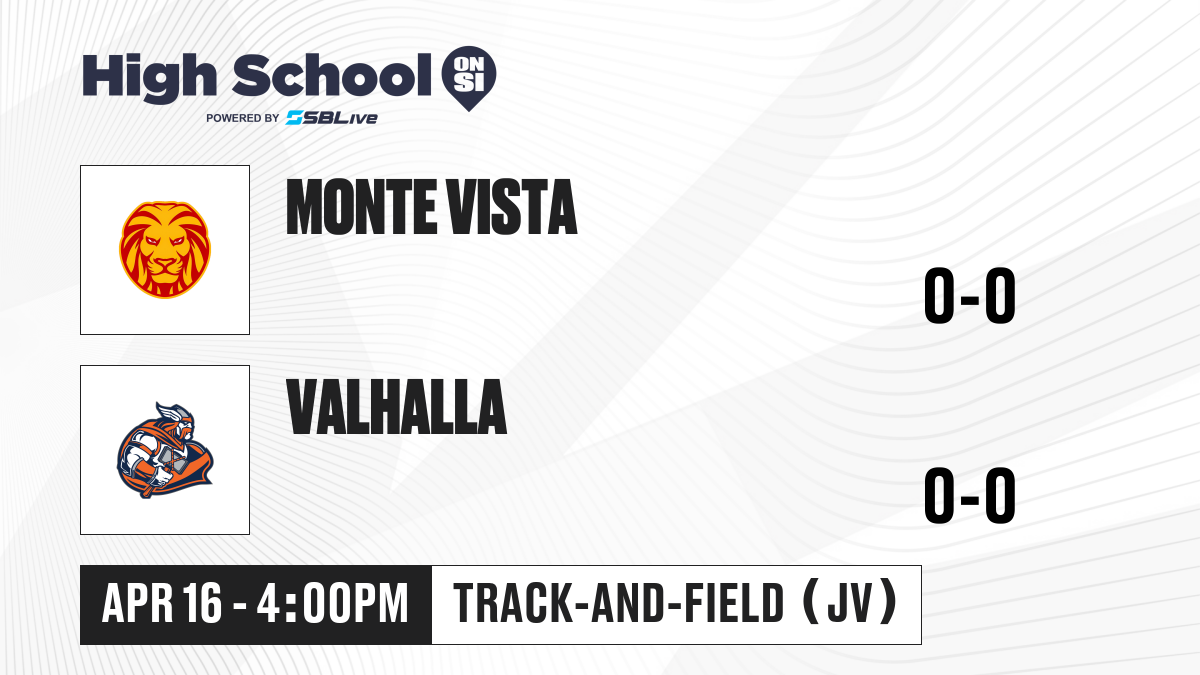 High School ON SI
POWERED BY SBLive

MONTE VISTA

0-0

VALHALLA

0-0

APR 16 - 4:00PM

TRACK-AND-FIELD (JV)